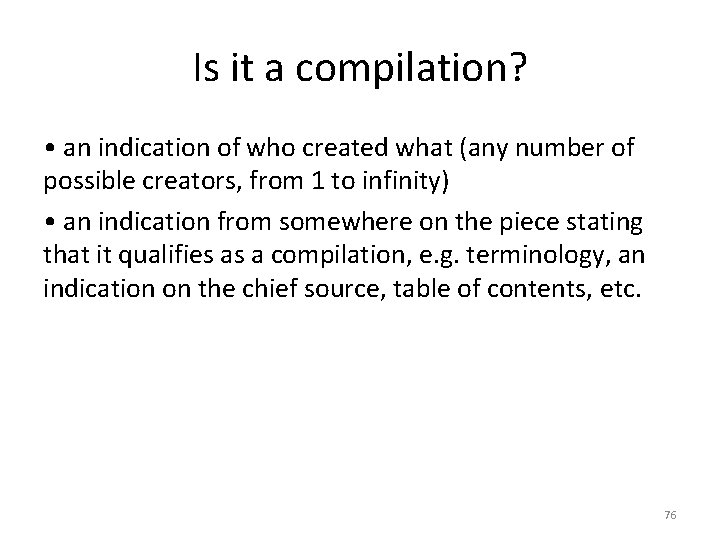 Is it a compilation?

• an indication of who created what (any number of possible creators, from 1 to infinity)

• an indication from somewhere on the piece stating that it qualifies as a compilation, e.g. terminology, an indication on the chief source, table of contents, etc.

76